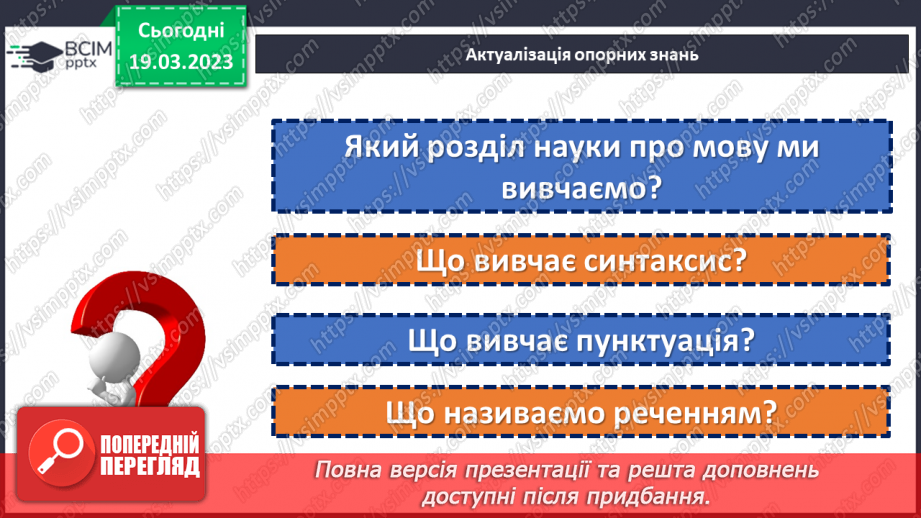 ВСІМ pptx

Сьогодні 19.03.2023

Актуалізація опорних знань

Який розділ науки про мову ми вивчаємо?

Що вивчає синтаксис?

Що вивчає пунктуація?

Що називаємо реченням?

ПОПЕРЕДНІЙ ПЕРЕГЛЯД

Повна версія презентації та решта доповнень доступні після придбання.

https://vsimpptx.com